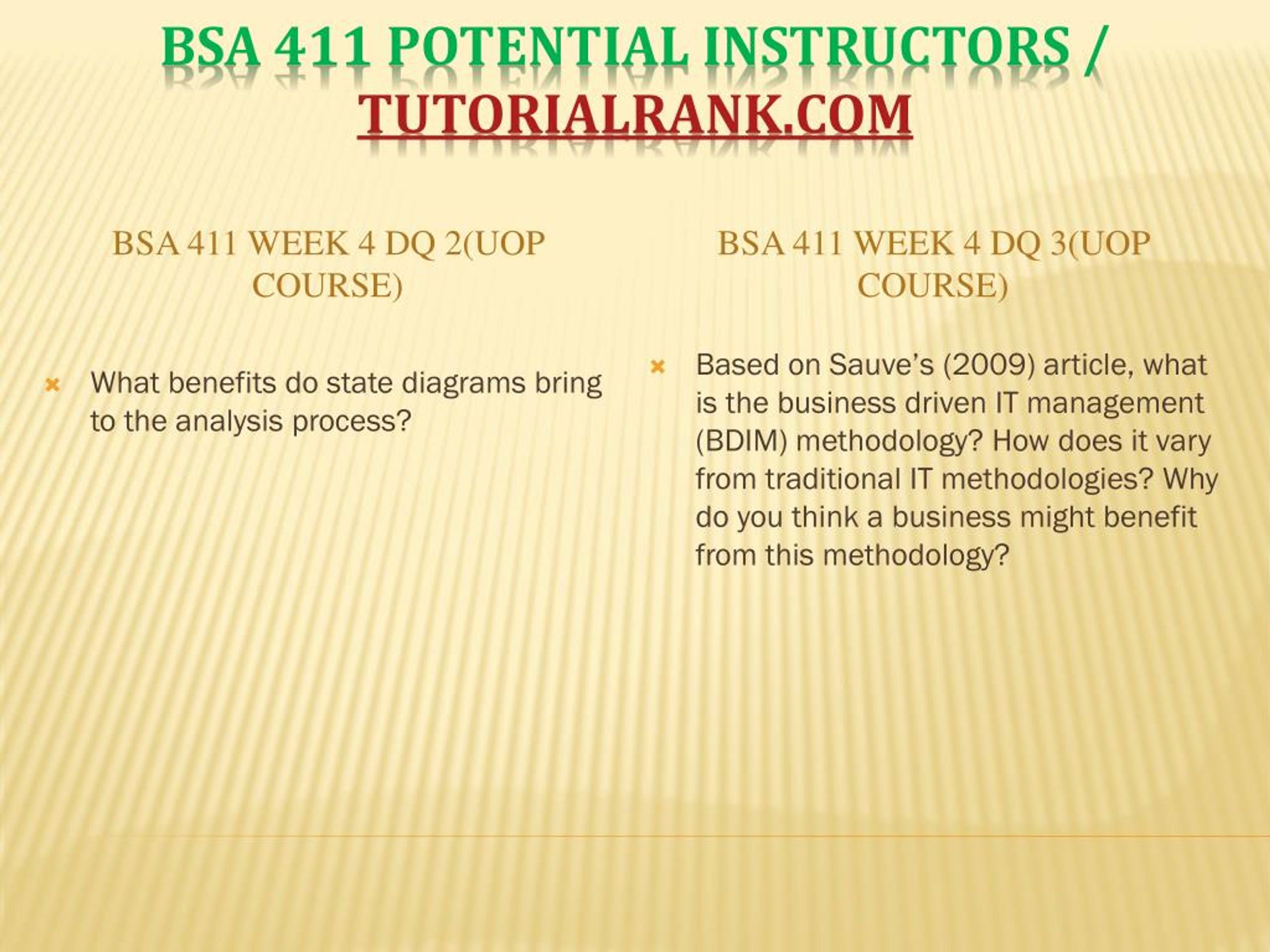 BSA 411 POTENTIAL INSTRUCTORS / TUTORIALRANK.COM

BSA 411 WEEK 4 DQ 2(UOP COURSE)

What benefits do state diagrams bring to the analysis process?

BSA 411 WEEK 4 DQ 3(UOP COURSE)

Based on Sauve's (2009) article, what is the business driven IT management (BDIM) methodology? How does it vary from traditional IT methodologies? Why do you think a business might benefit from this methodology?